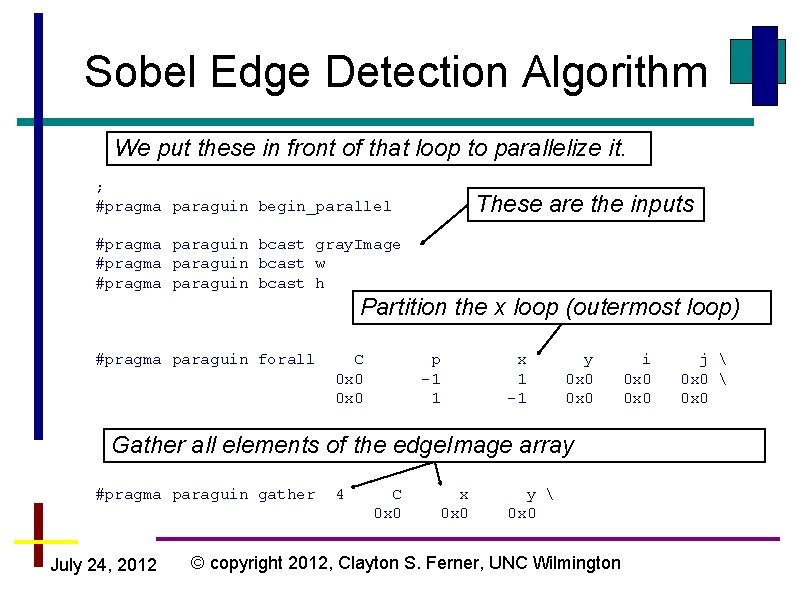 Sobel Edge Detection Algorithm

We put these in front of that loop to parallelize it.

;
#pragma paraguin begin_parallel

These are the inputs

#pragma paraguin bcast grayImage
#pragma paraguin bcast w
#pragma paraguin bcast h

Partition the x loop (outermost loop)

#pragma paraguin forall C p x y i j \
0x0 -1 1 0x0 0x0 0x0 \
0x0 1 -1 0x0 0x0 0x0

Gather all elements of the edgeImage array

#pragma paraguin gather 4 C x y \
0x0 0x0 0x0

July 24, 2012 © copyright 2012, Clayton S. Ferner, UNC Wilmington